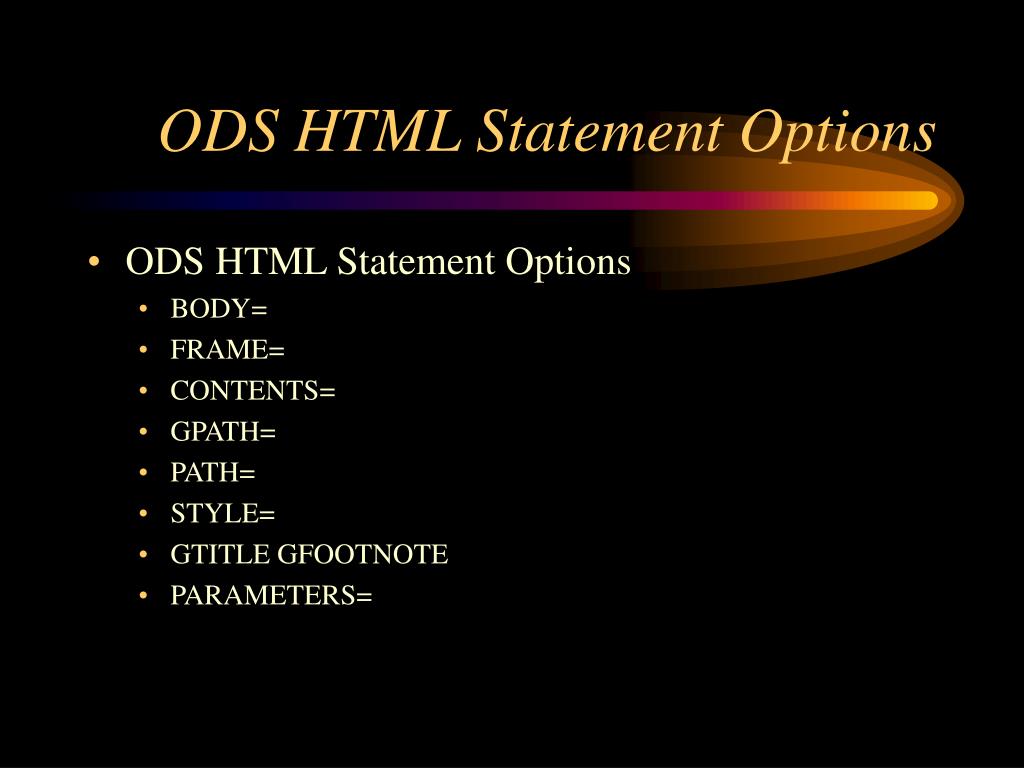 ODS HTML Statement Options

• ODS HTML Statement Options
  • BODY=
  • FRAME=
  • CONTENTS=
  • GPATH=
  • PATH=
  • STYLE=
  • GTITLE GFOOTNOTE
  • PARAMETERS=